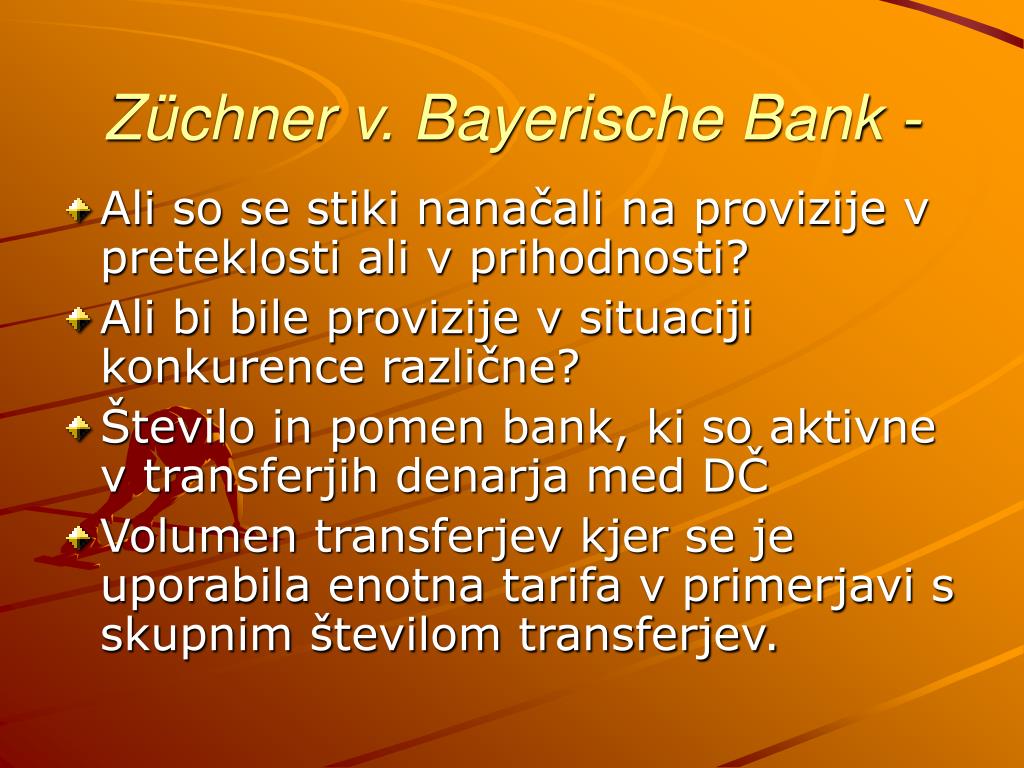 Züchner v. Bayerische Bank -

Ali so se stiki nanačali na provizije v preteklosti ali v prihodnosti?

Ali bi bile provizije v situaciji konkurence različne?

Število in pomen bank, ki so aktivne v transferjih denarja med DČ

Volumen transferjev kjer se je uporabila enotna tarifa v primerjavi s skupnim številom transferjev.